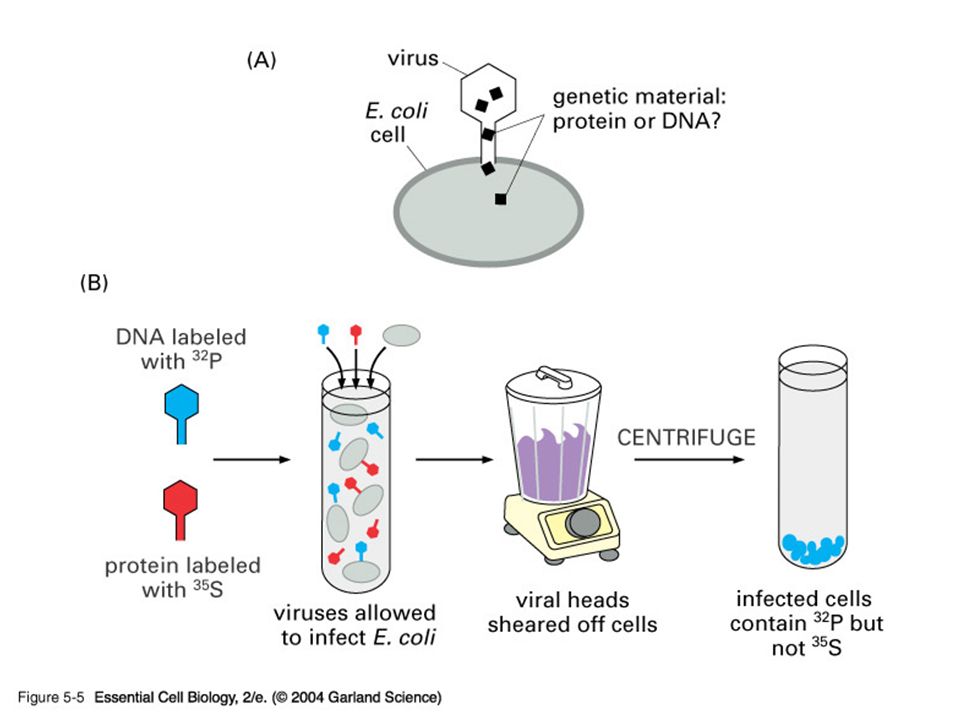 (A)

virus

E. coli cell

genetic material: protein or DNA?

(B)

DNA labeled with $^{32}P$

protein labeled with $^{35}S$

viruses allowed to infect E. coli

viral heads sheared off cells

CENTRIFUGE

infected cells contain $^{32}P$ but not $^{35}S$

Figure 5-5 Essential Cell Biology, 2/e. (© 2004 Garland Science)